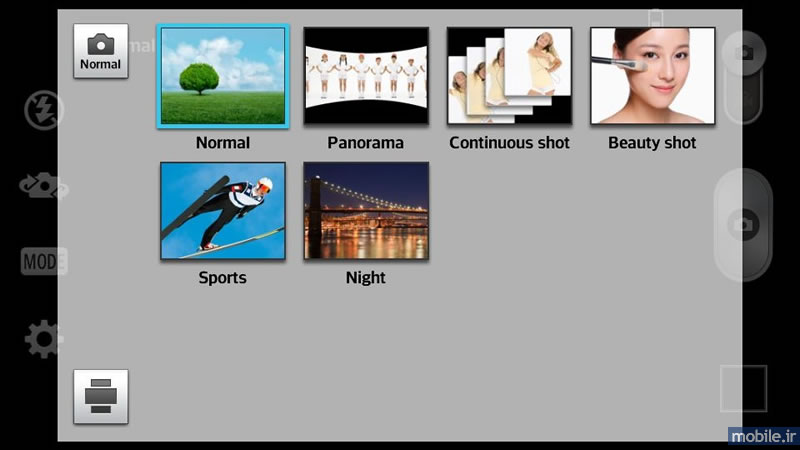 Normal

MODE

Normal

Panorama

Continuous shot

Beauty shot

Sports

Night

mobile.ir